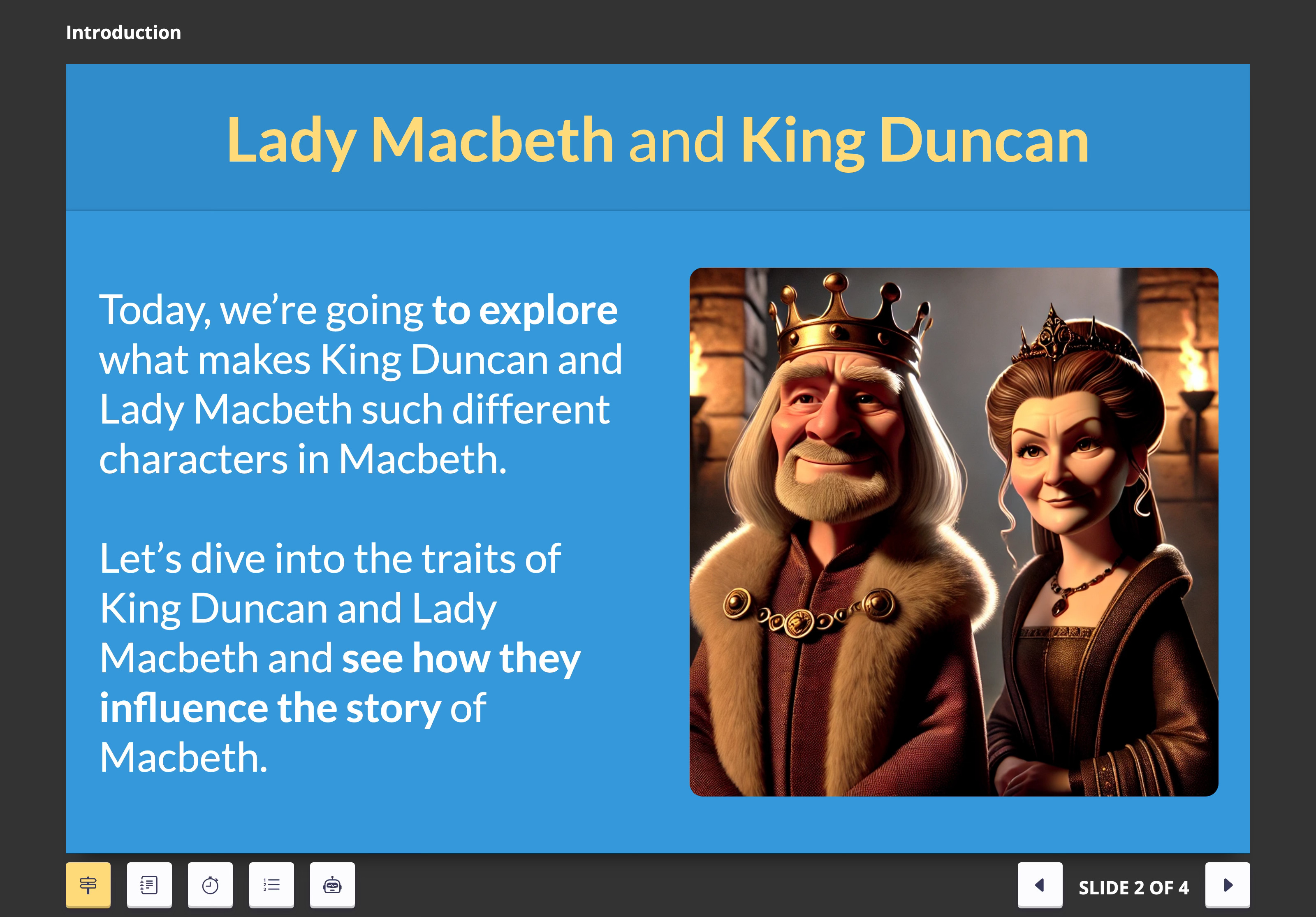 Introduction

Lady Macbeth and King Duncan

Today, we're going to explore what makes King Duncan and Lady Macbeth such different characters in Macbeth.

Let's dive into the traits of King Duncan and Lady Macbeth and see how they influence the story of Macbeth.

SLIDE 2 OF 4